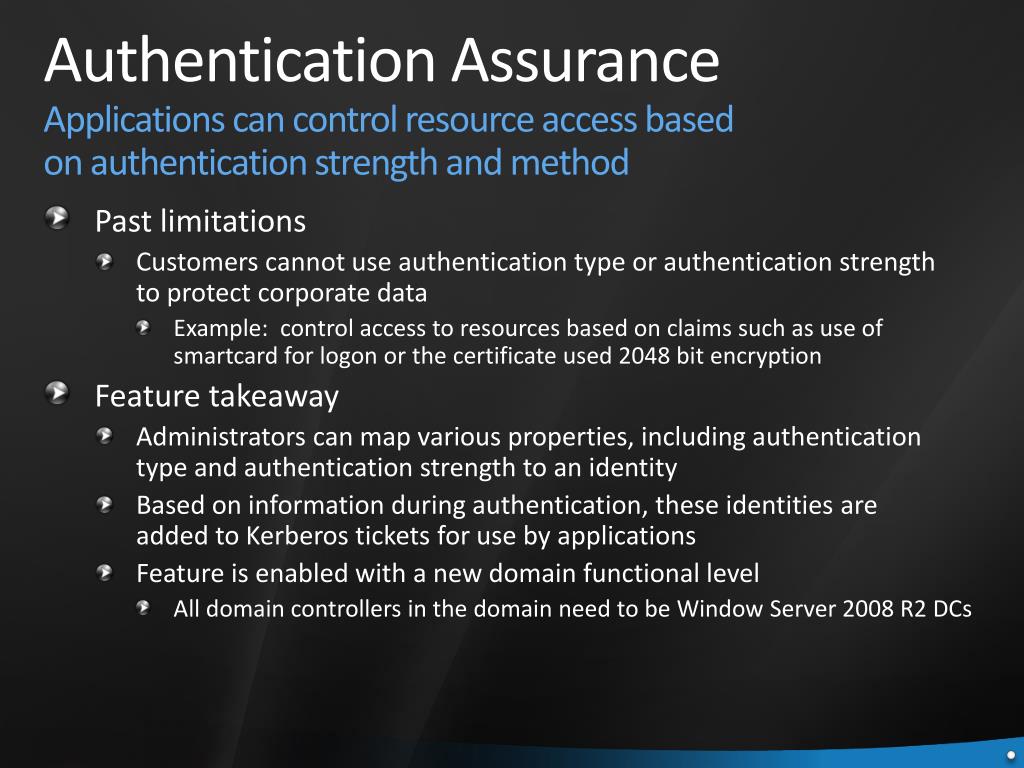 Authentication Assurance
Applications can control resource access based on authentication strength and method

Past limitations

Customers cannot use authentication type or authentication strength to protect corporate data

Example: control access to resources based on claims such as use of smartcard for logon or the certificate used 2048 bit encryption

Feature takeaway

Administrators can map various properties, including authentication type and authentication strength to an identity

Based on information during authentication, these identities are added to Kerberos tickets for use by applications

Feature is enabled with a new domain functional level

All domain controllers in the domain need to be Window Server 2008 R2 DCs